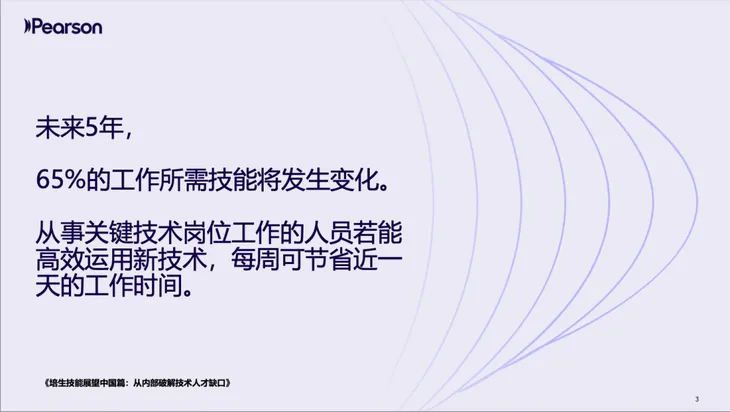 Pearson

未来5年，

65%的工作所需技能将发生变化。

从事关键技术岗位工作的人员若能高效运用新技术，每周可节省近一天的工作时间。

《培生技能展望中国篇：从内部破解技术人才缺口》

3